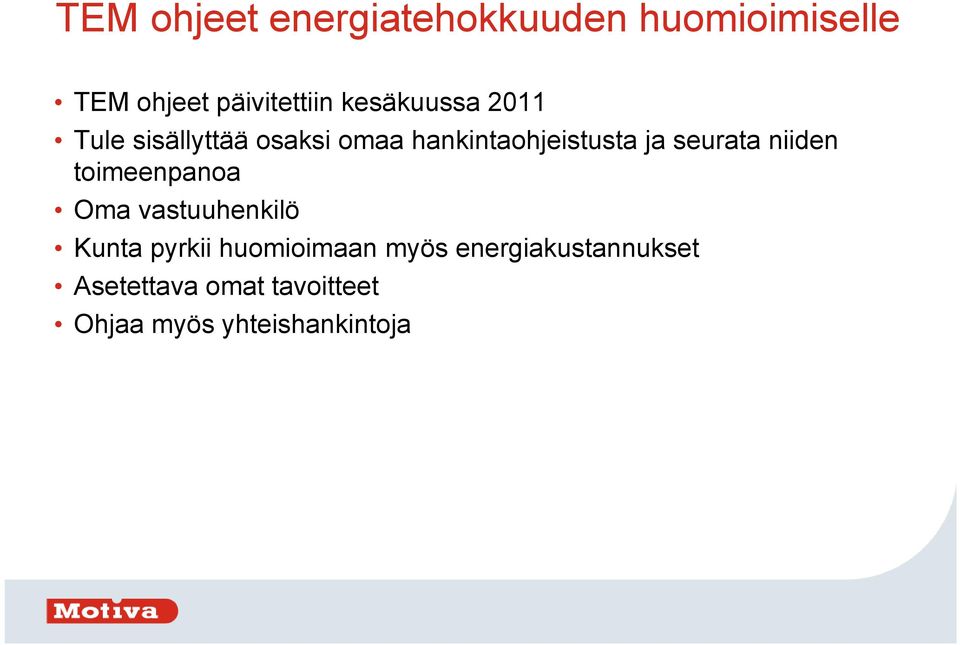 TEM ohjeet energiatehokkuuden huomioimiselle

• TEM ohjeet päivitettiin kesäkuussa 2011
• Tule sisällyttää osaksi omaa hankintaohjeistusta ja seurata niiden toimeenpanoa
• Oma vastuuhenkilö
• Kunta pyrkii huomioimaan myös energiakustannukset
• Asetettava omat tavoitteet
• Ohjaa myös yhteishankintoja

Motiva